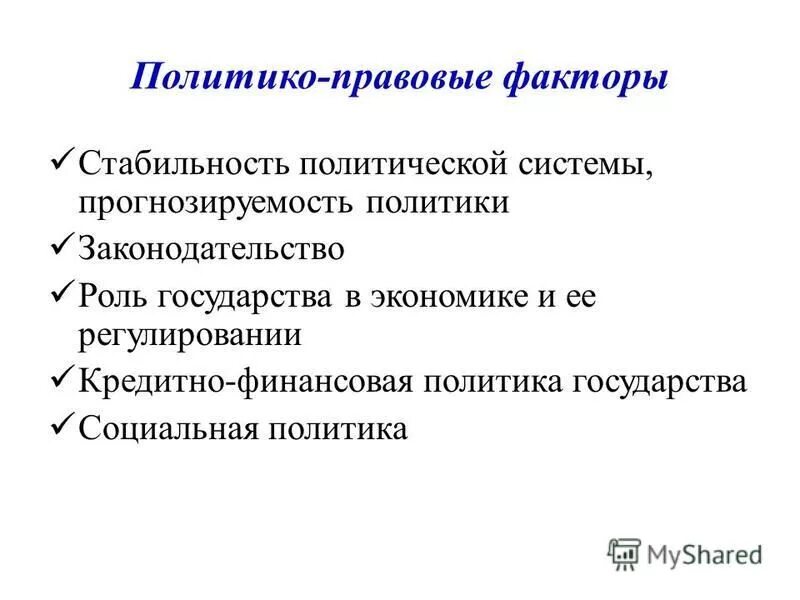 Политико-правовые факторы

✓ Стабильность политической системы, прогнозируемость политики

✓ Законодательство

✓ Роль государства в экономике и ее регулировании

✓ Кредитно-финансовая политика государства

✓ Социальная политика

MyShared